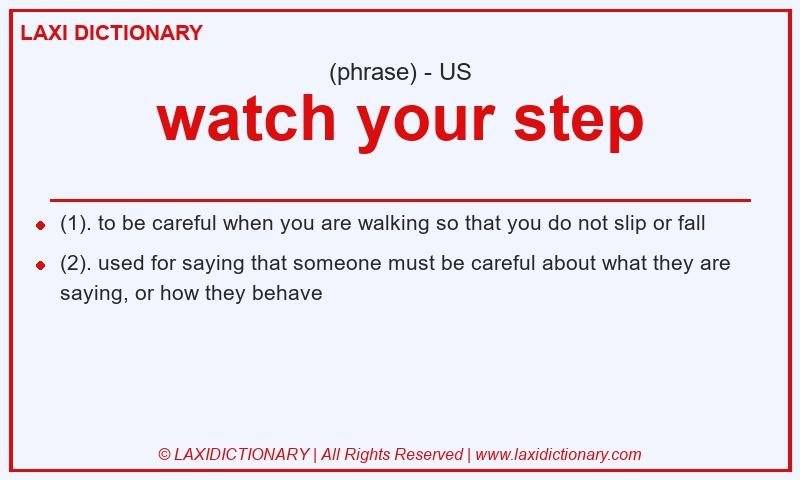 LAXI DICTIONARY

(phrase) - US

watch your step

- (1). to be careful when you are walking so that you do not slip or fall
- (2). used for saying that someone must be careful about what they are saying, or how they behave

© LAXIDICTIONARY | All Rights Reserved | www.laxidictionary.com